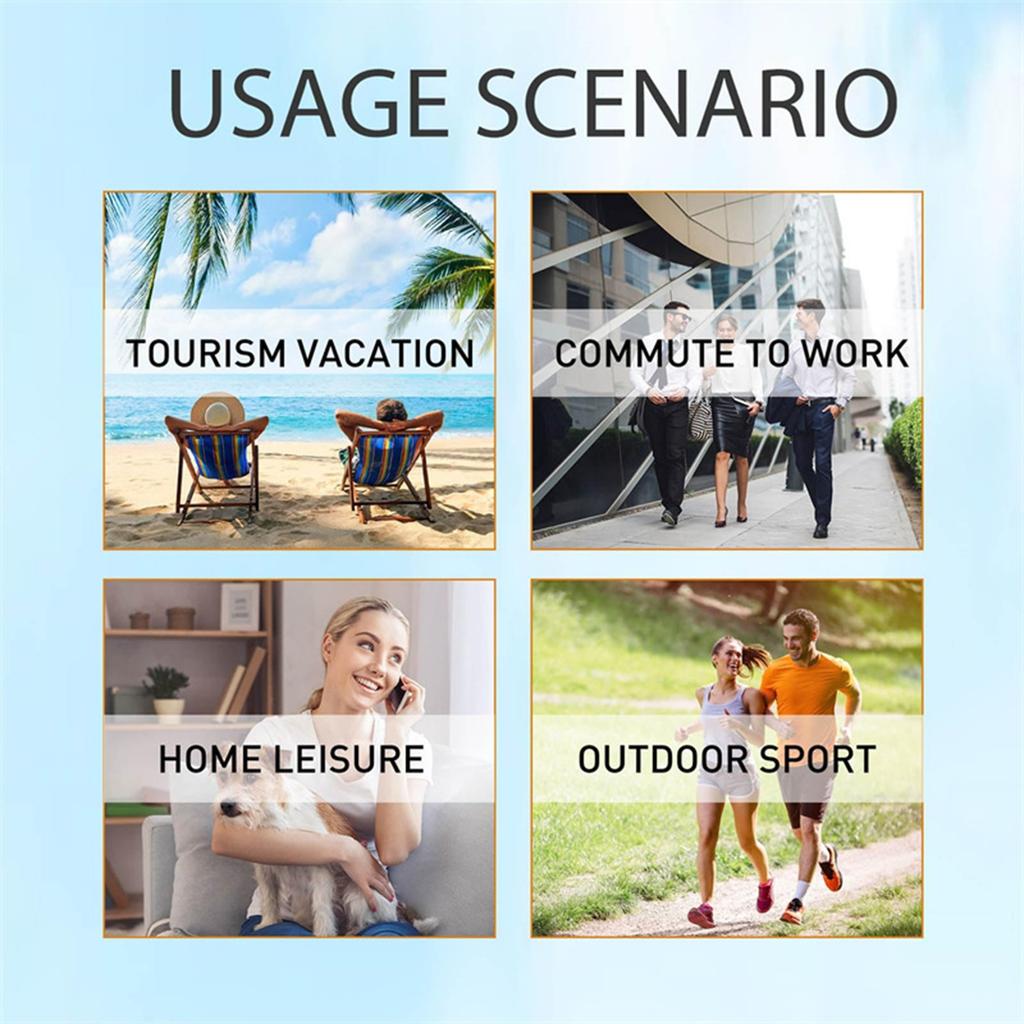 USAGE SCENARIO

TOURISM VACATION

COMMUTE TO WORK

HOME LEISURE

OUTDOOR SPORT